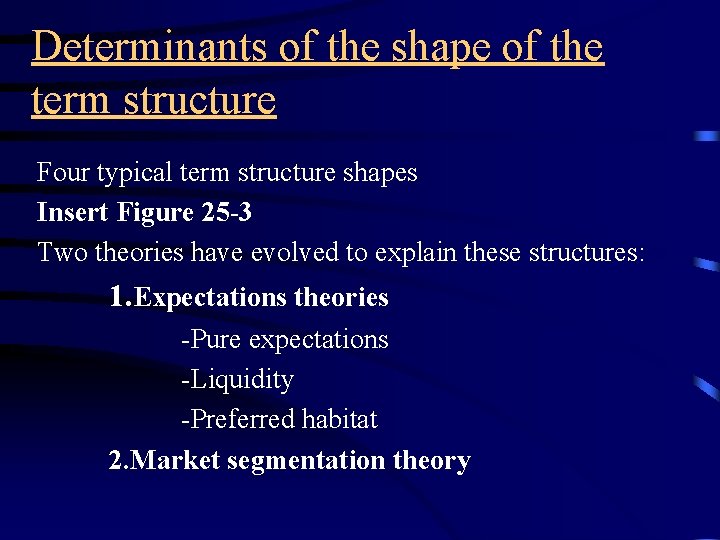 Determinants of the shape of the term structure

Four typical term structure shapes

Insert Figure 25-3

Two theories have evolved to explain these structures:

1.Expectations theories

-Pure expectations

-Liquidity

-Preferred habitat

2.Market segmentation theory